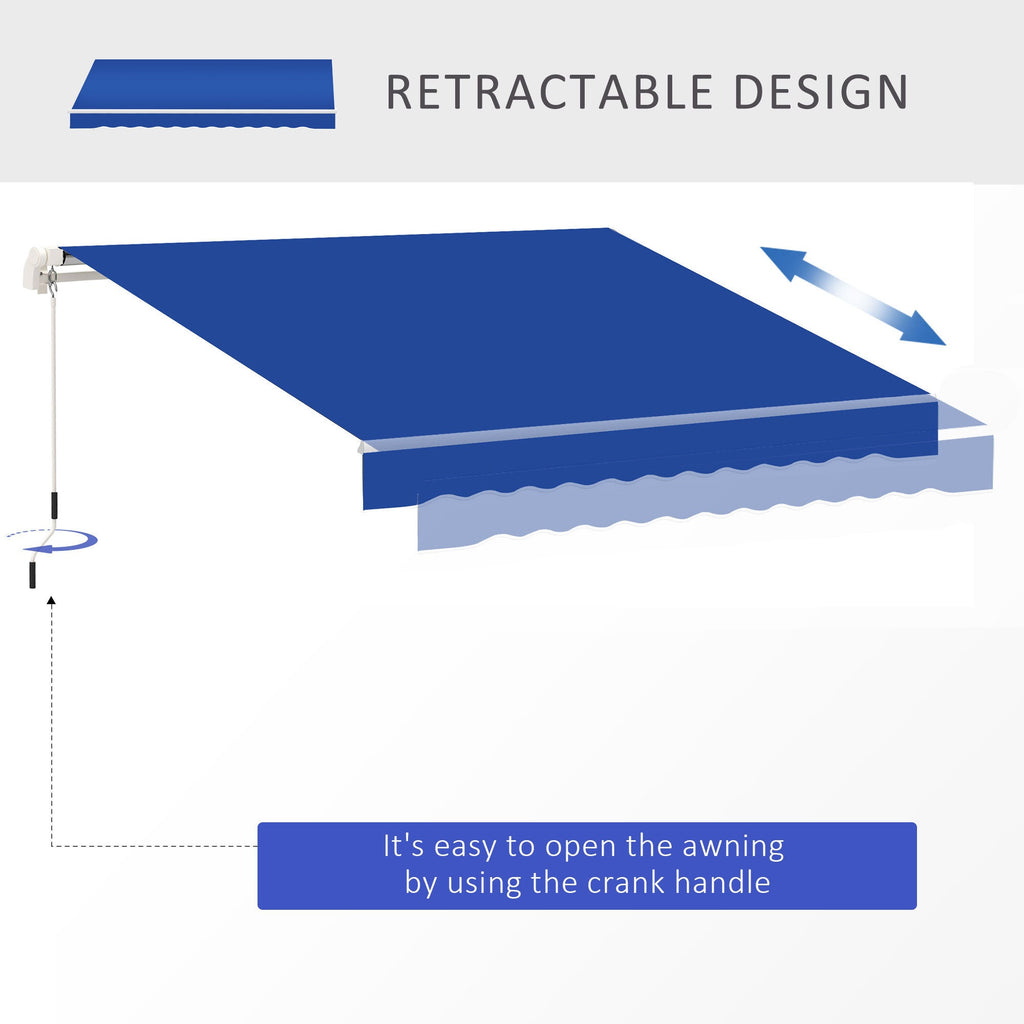 RETRACTABLE DESIGN

It's easy to open the awning by using the crank handle